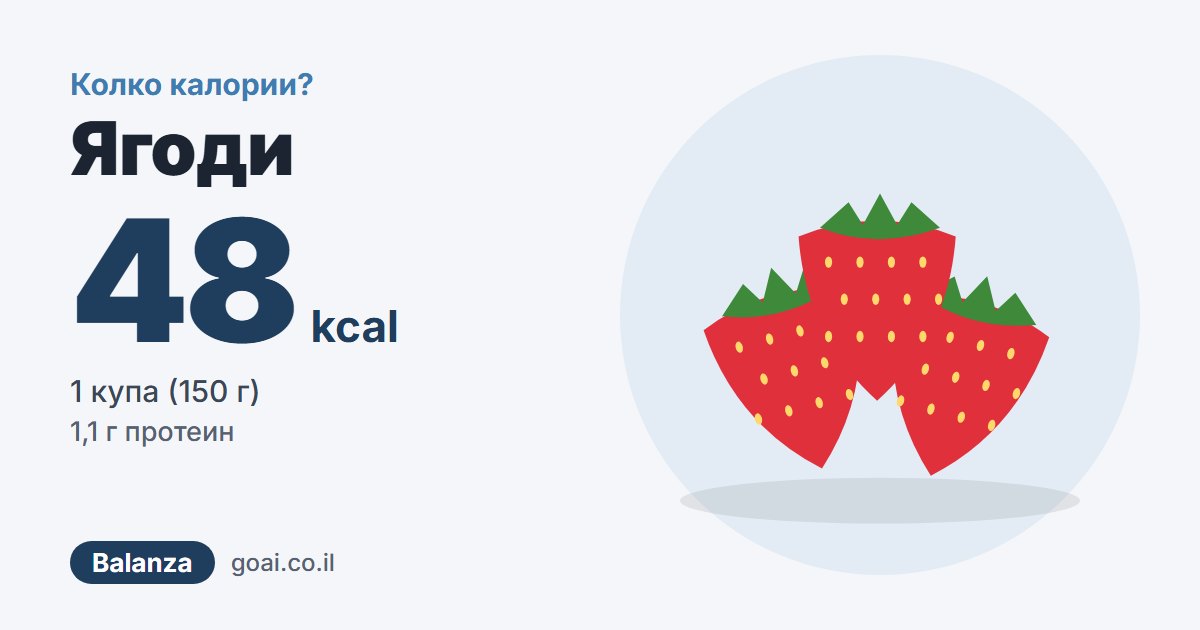 Колко калории?

Ягоди

48 kcal

1 купа (150 г)

1,1 г протеин

Balanza goai.co.il